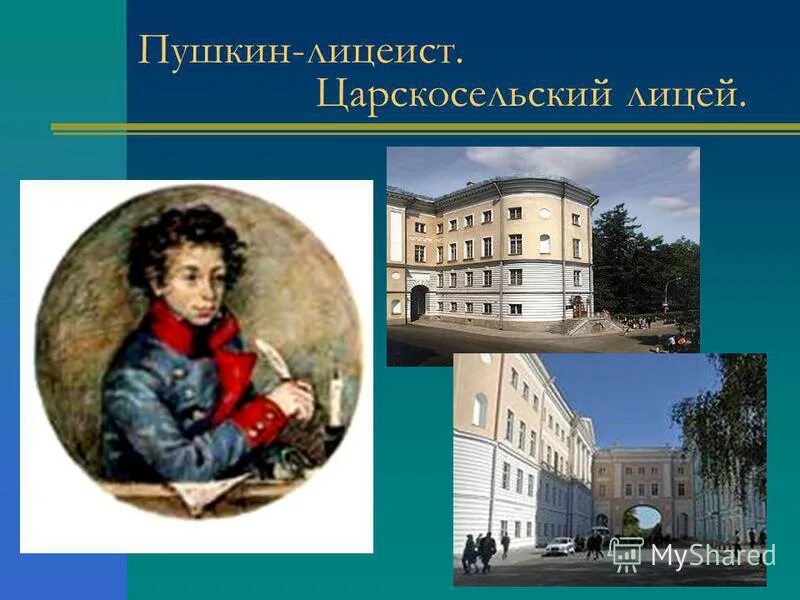 Пушкин-лицеист.
Царскосельский лицей.

MyShared